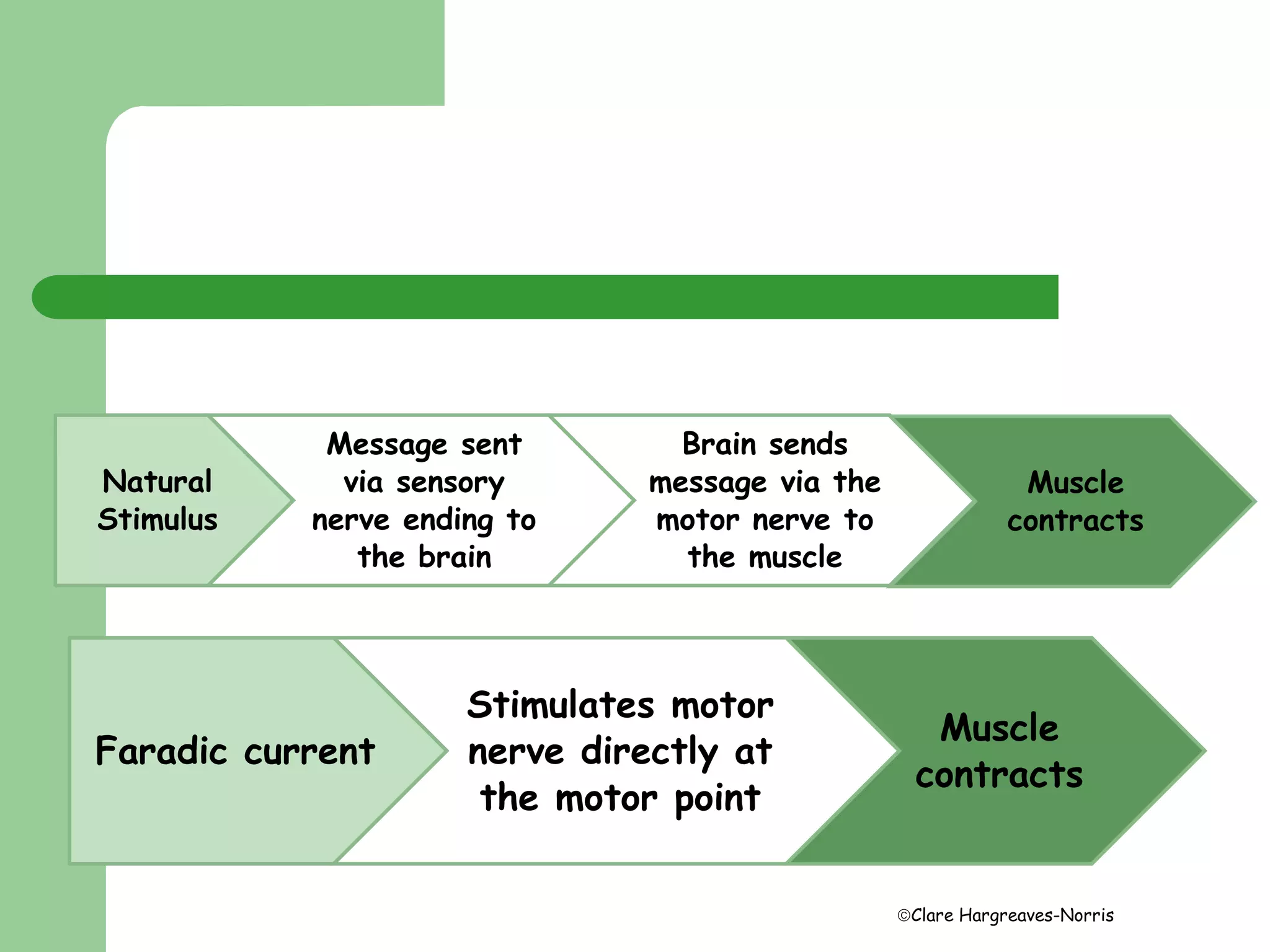 Natural Stimulus

Message sent via sensory nerve ending to the brain

Brain sends message via the motor nerve to the muscle

Muscle contracts

Faradic current

Stimulates motor nerve directly at the motor point

Muscle contracts

©Clare Hargreaves-Norris